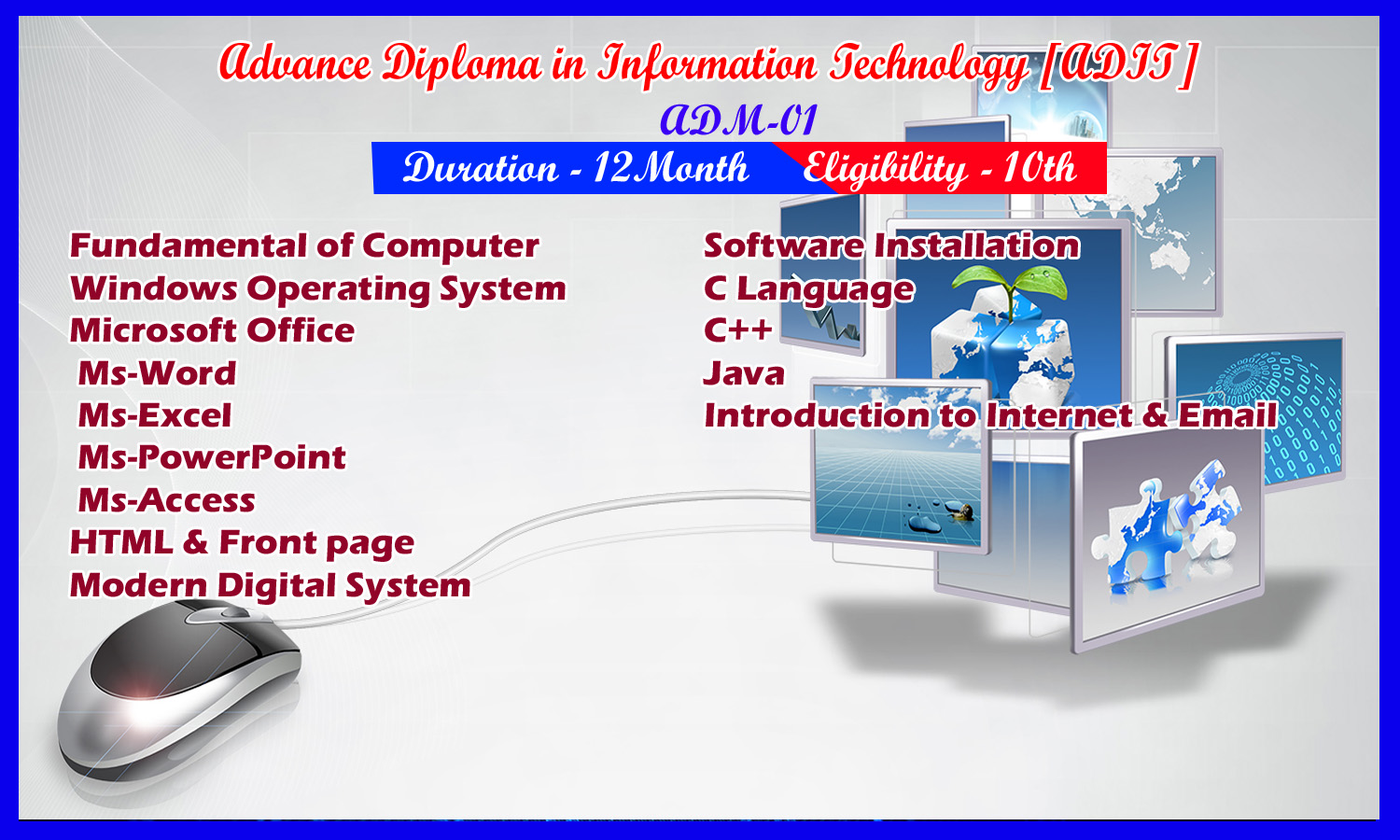 Advance Diploma in Information Technology [ADIT]
ADM-01
Duration - 12Month Eligibility - 10th

Fundamental of Computer
Windows Operating System
Microsoft Office
Ms-Word
Ms-Excel
Ms-PowerPoint
Ms-Access
HTML & Front page
Modern Digital System

Software Installation
C Language
C++
Java
Introduction to Internet & Email